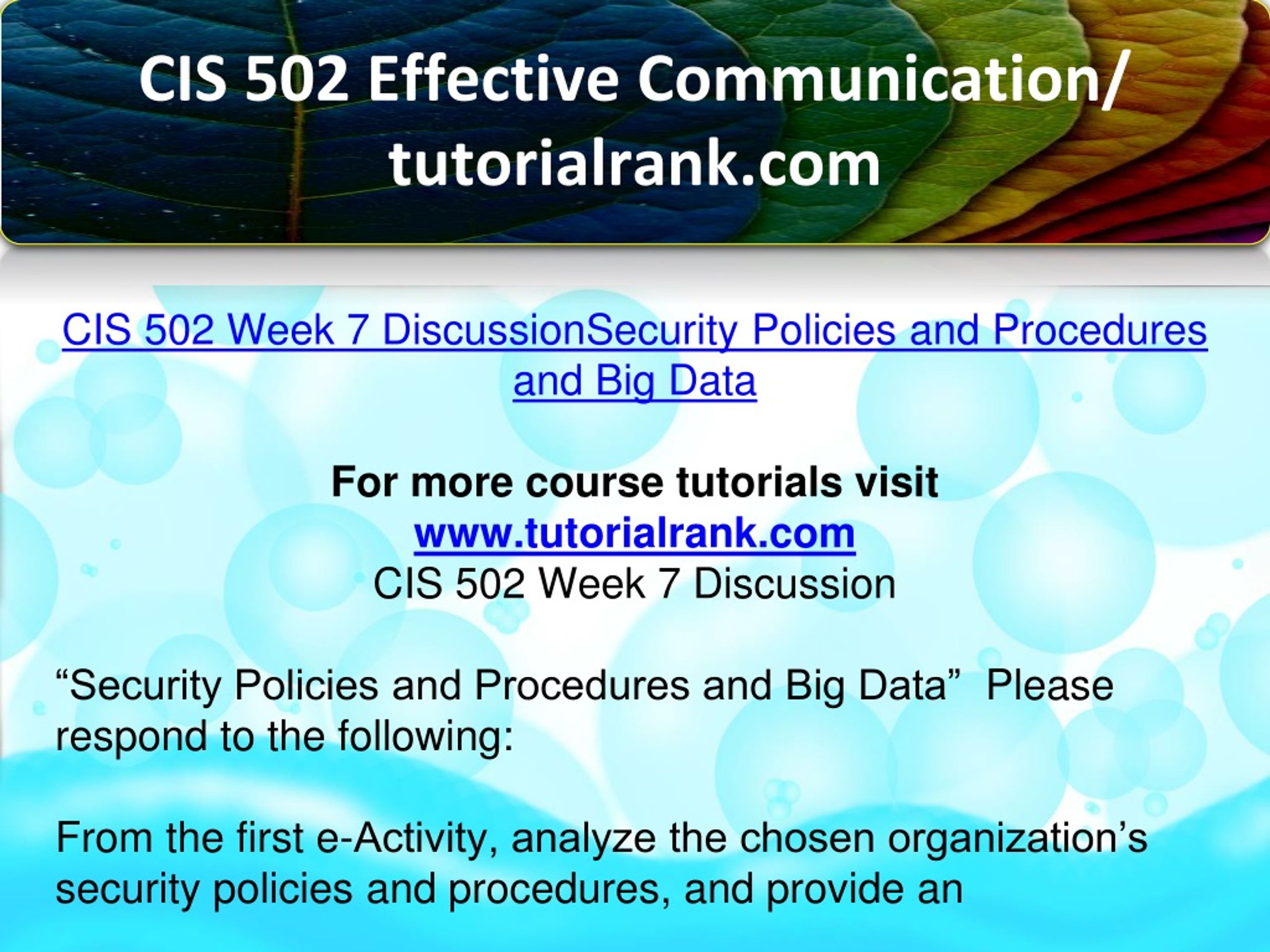 CIS 502 Effective Communication/ tutorialrank.com

CIS 502 Week 7 DiscussionSecurity Policies and Procedures and Big Data

For more course tutorials visit
www.tutorialrank.com
CIS 502 Week 7 Discussion

“Security Policies and Procedures and Big Data”  Please respond to the following:

From the first e-Activity, analyze the chosen organization’s security policies and procedures, and provide an